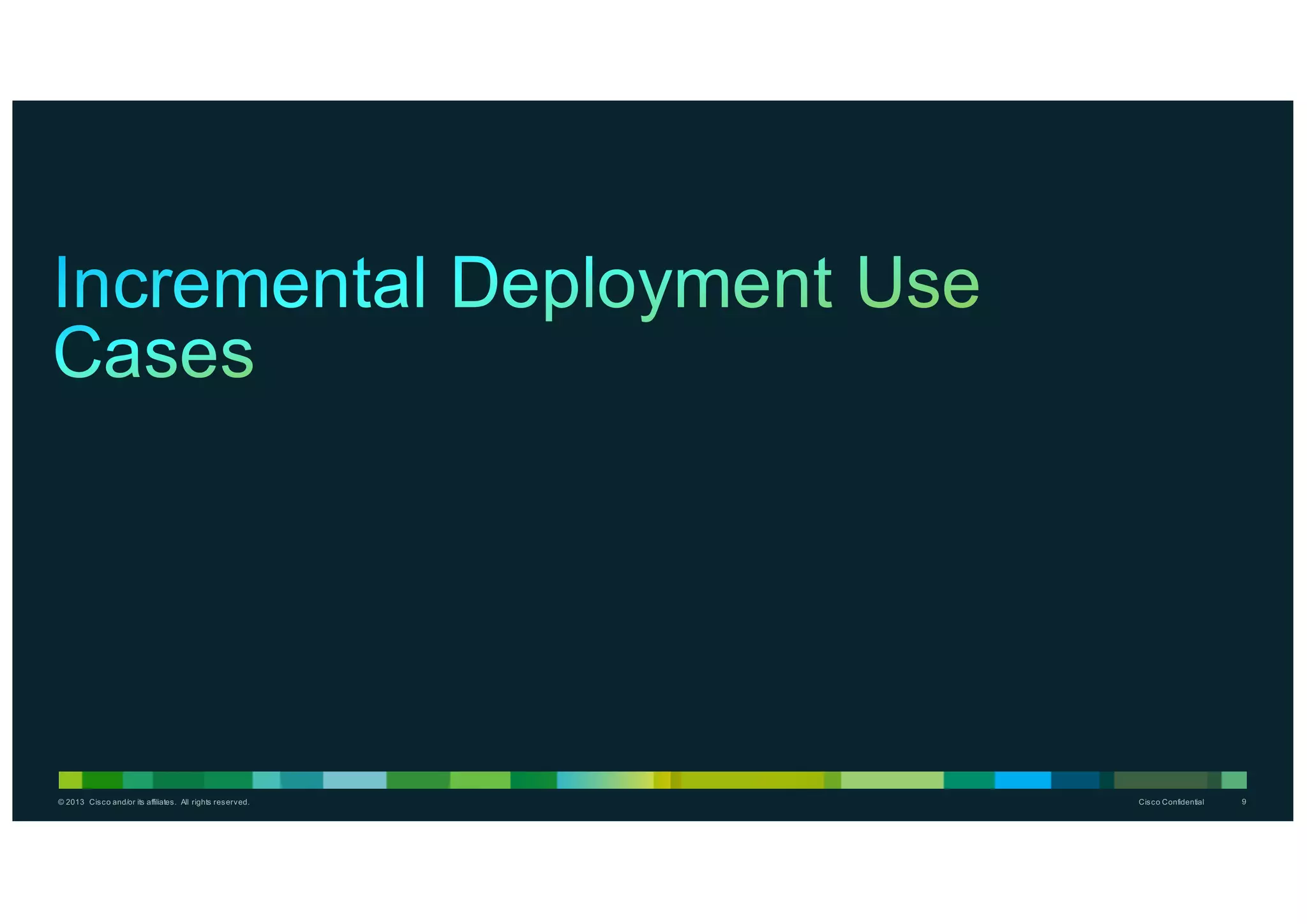 Incremental Deployment Use Cases

© 2013 Cisco and/or its affiliates. All rights reserved.

Cisco Confidential

9